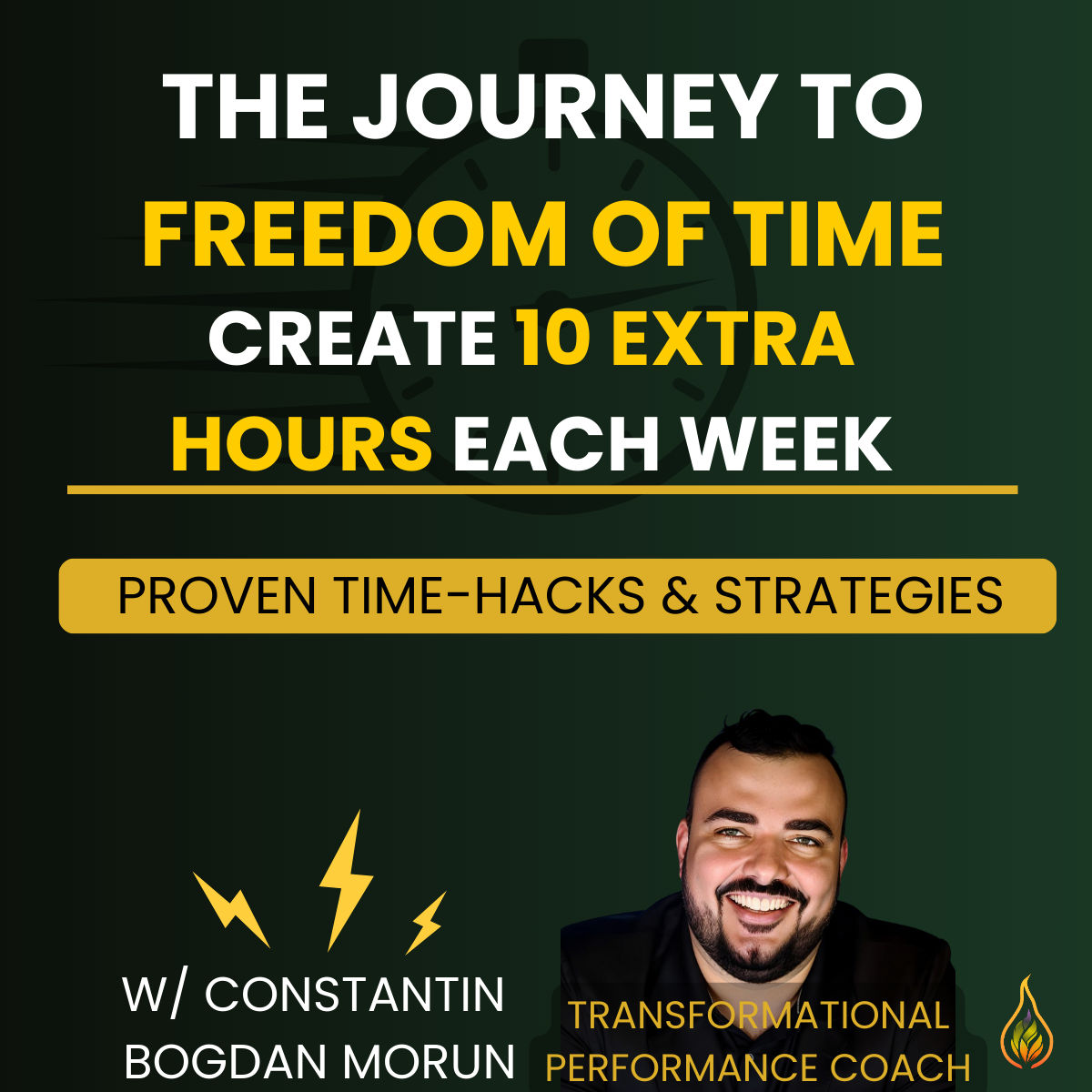 THE JOURNEY TO
FREEDOM OF TIME
CREATE 10 EXTRA HOURS EACH WEEK

PROVEN TIME-HACKS & STRATEGIES

W/ CONSTANTIN BOGDAN MORUN

TRANSFORMATIONAL PERFORMANCE COACH